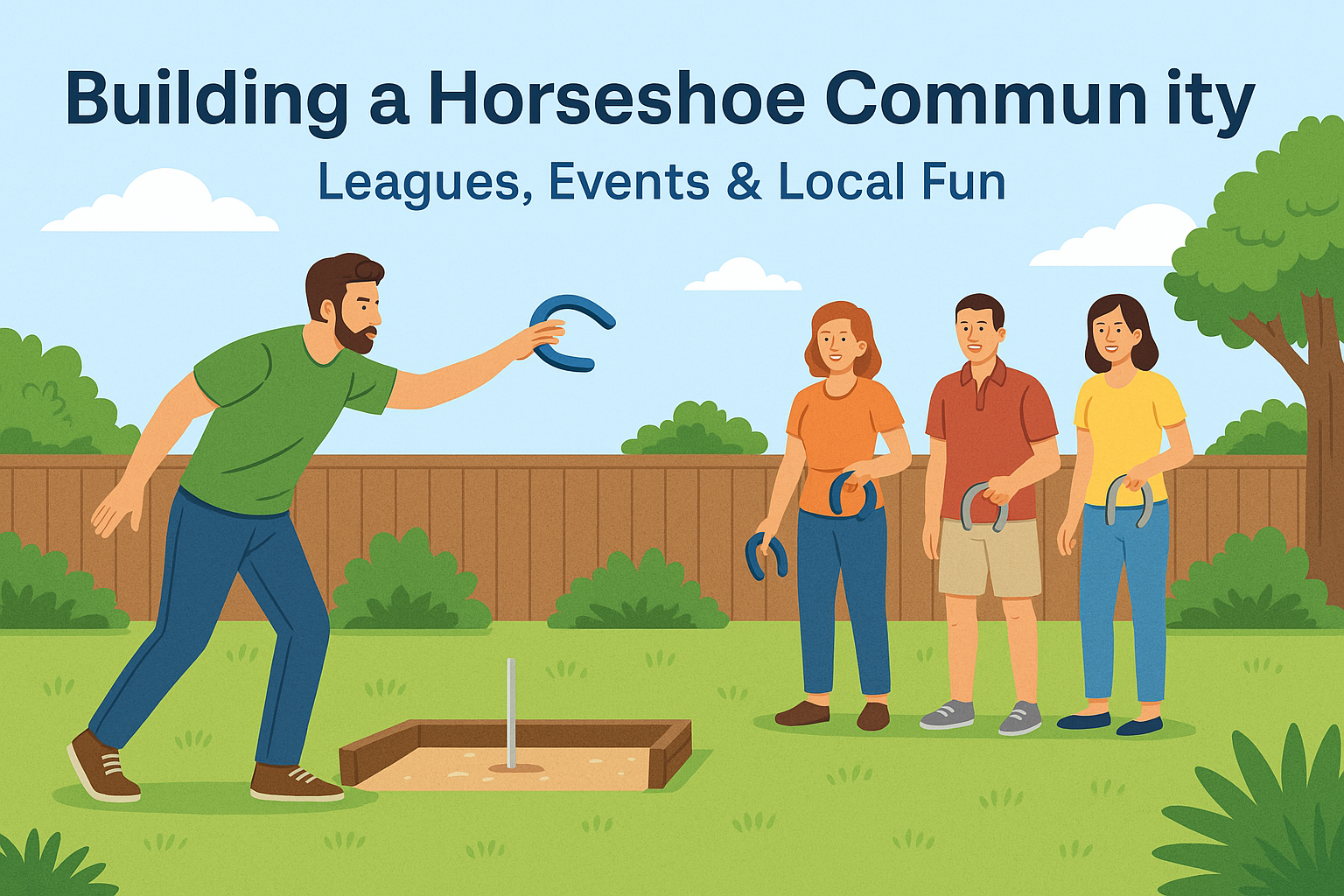 Building a Horseshoe Commun ity
Leagues, Events & Local Fun